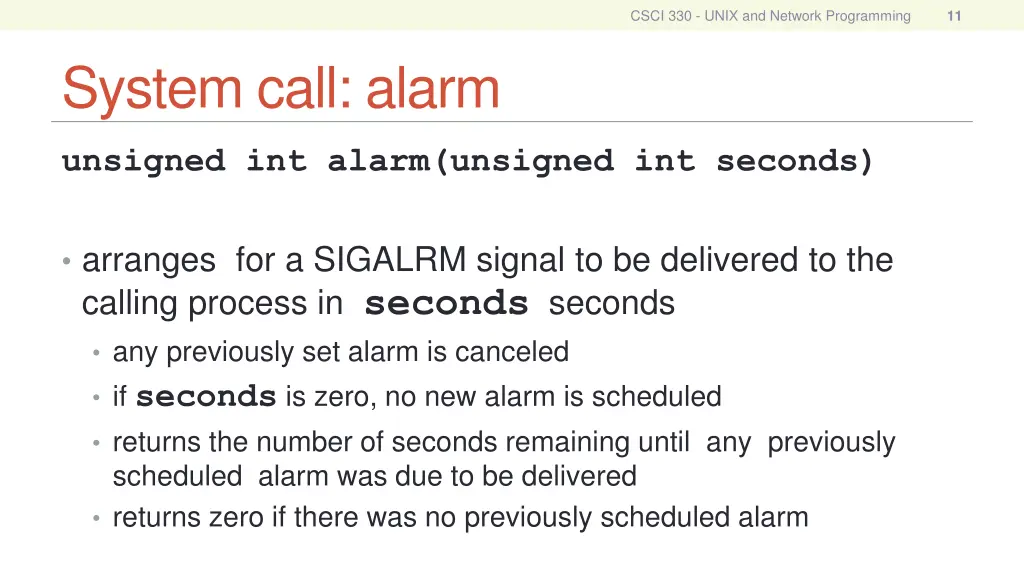 CSCI 330 - UNIX and Network Programming 11

System call: alarm

unsigned int alarm(unsigned int seconds)

• arranges for a SIGALRM signal to be delivered to the calling process in seconds seconds
  • any previously set alarm is canceled
  • if seconds is zero, no new alarm is scheduled
  • returns the number of seconds remaining until any previously scheduled alarm was due to be delivered
  • returns zero if there was no previously scheduled alarm